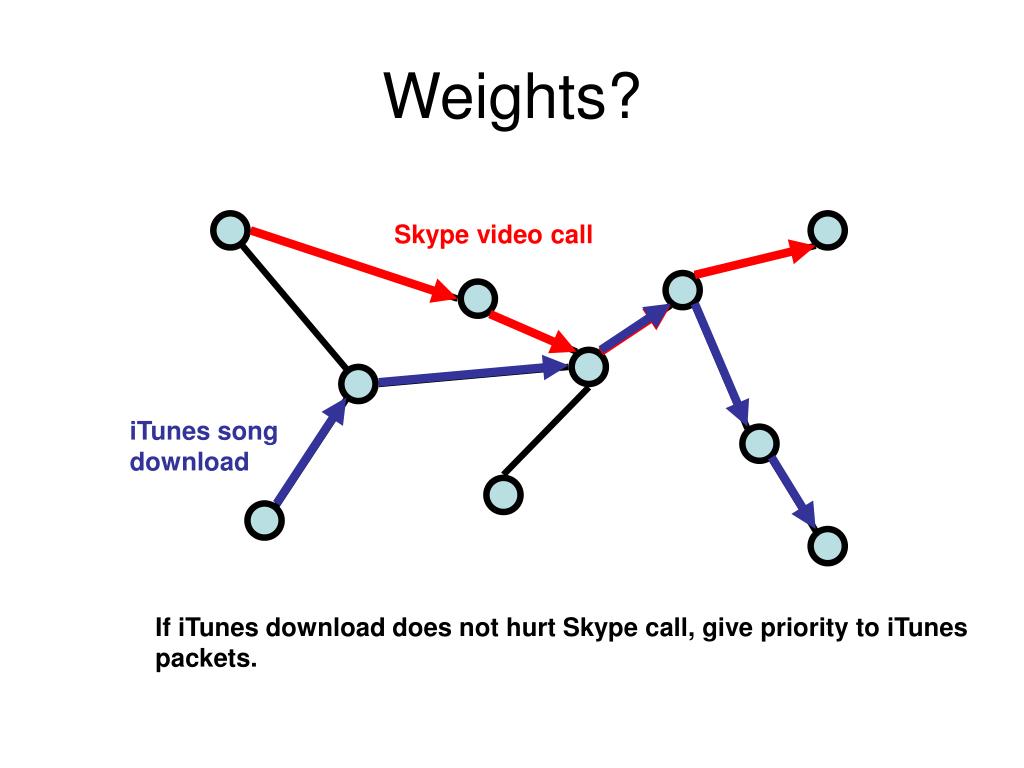 Weights?

Skype video call

iTunes song download

If iTunes download does not hurt Skype call, give priority to iTunes packets.